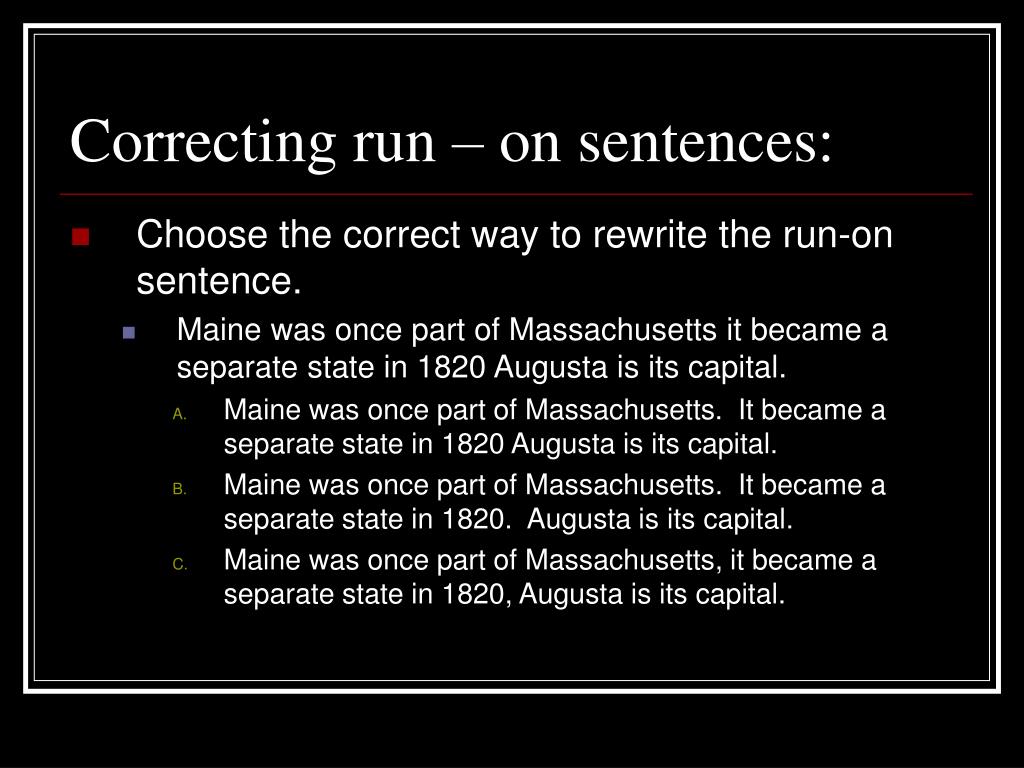 Correcting run – on sentences:

Choose the correct way to rewrite the run-on sentence.

Maine was once part of Massachusetts it became a separate state in 1820 Augusta is its capital.

A. Maine was once part of Massachusetts. It became a separate state in 1820 Augusta is its capital.

B. Maine was once part of Massachusetts. It became a separate state in 1820. Augusta is its capital.

C. Maine was once part of Massachusetts, it became a separate state in 1820, Augusta is its capital.